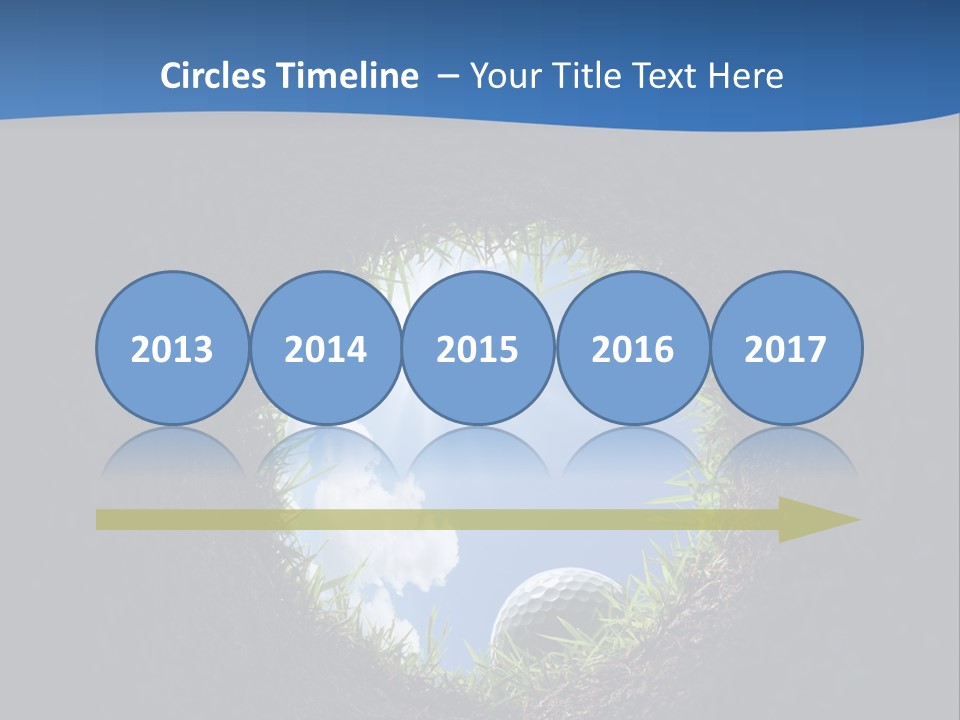 Circles Timeline – Your Title Text Here

2013

2014

2015

2016

2017